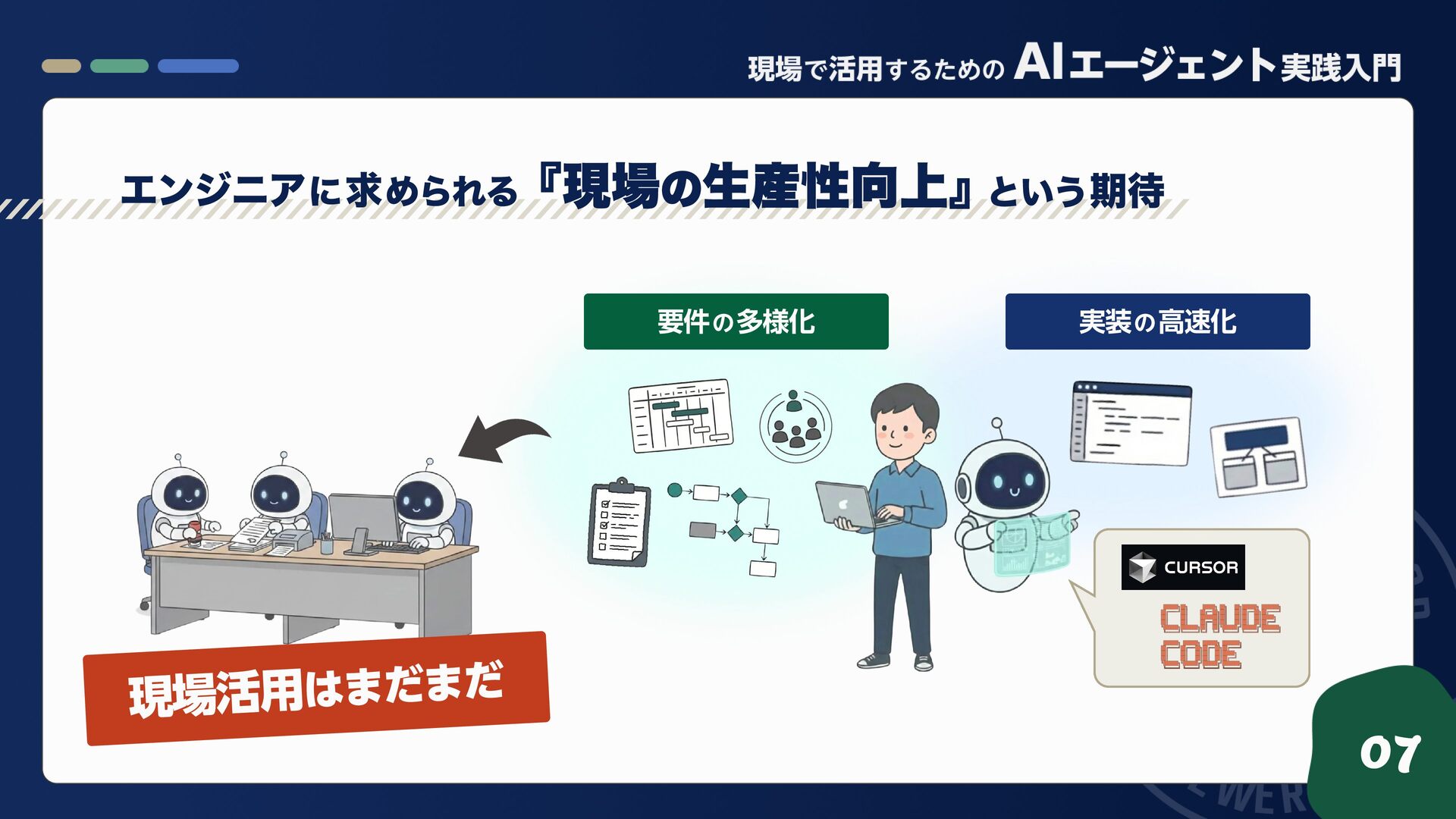 現場で活用するための AIエージェント実践入門

エンジニアに求められる『現場の生産性向上』という期待

要件の多様化

実装の高速化

CURSOR

CLAUDE CODE

現場活用はまだまだ

07